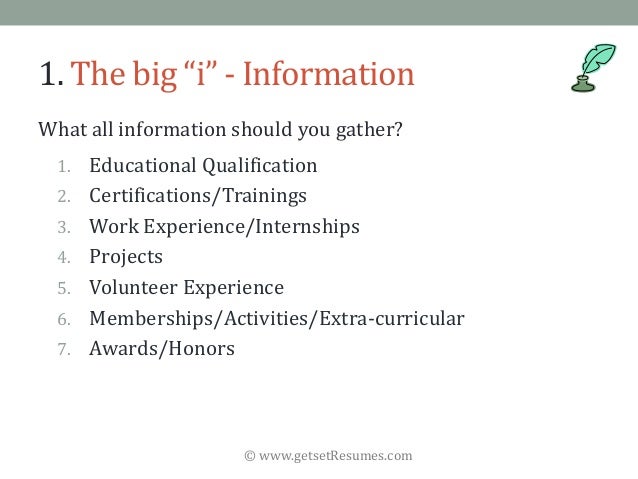 1. The big “i” - Information

What all information should you gather?

1. Educational Qualification
2. Certifications/Trainings
3. Work Experience/Internships
4. Projects
5. Volunteer Experience
6. Memberships/Activities/Extra-curricular
7. Awards/Honors

© www.getsetResumes.com